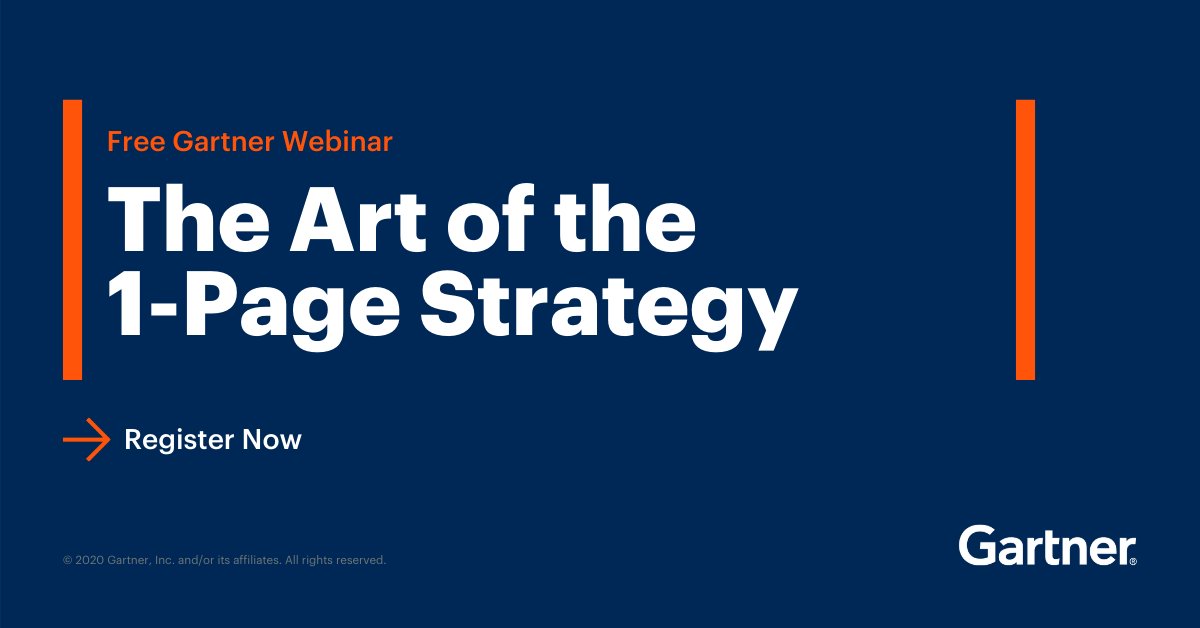 Free Gartner Webinar

The Art of the 1-Page Strategy

Register Now

© 2020 Gartner, Inc. and/or its affiliates. All rights reserved.

Gartner®